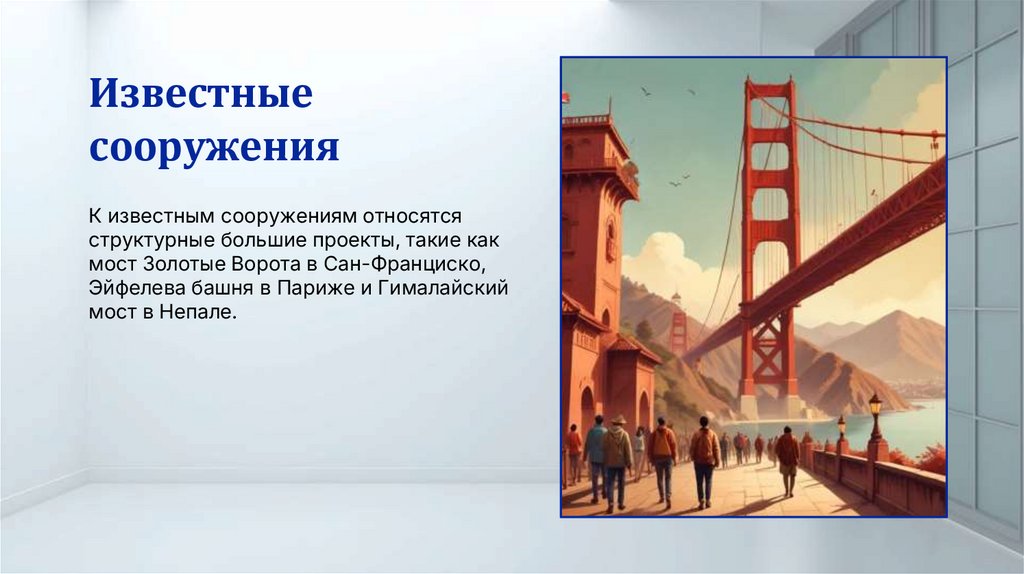 Известные сооружения

К известным сооружениям относятся структурные большие проекты, такие как мост Золотые Ворота в Сан-Франциско, Эйфелева башня в Париже и Гималайский мост в Непале.